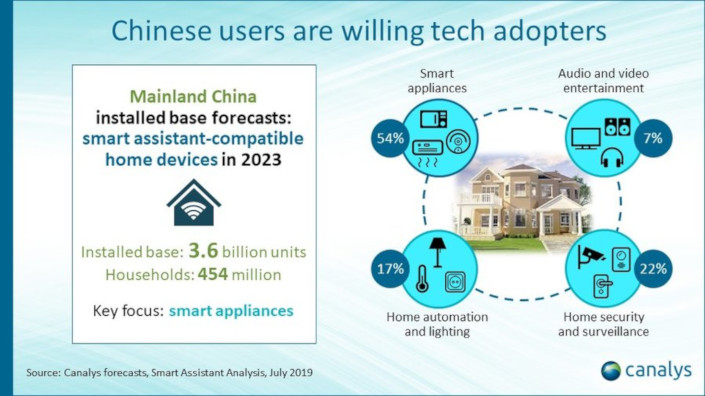 Chinese users are willing tech adopters

Mainland China installed base forecasts: smart assistant-compatible home devices in 2023

Installed base: 3.6 billion units
Households: 454 million

Key focus: smart appliances

Smart appliances
54%

Audio and video entertainment
7%

17%
Home automation and lighting

22%
Home security and surveillance

Source: Canalys forecasts, Smart Assistant Analysis, July 2019

canalys